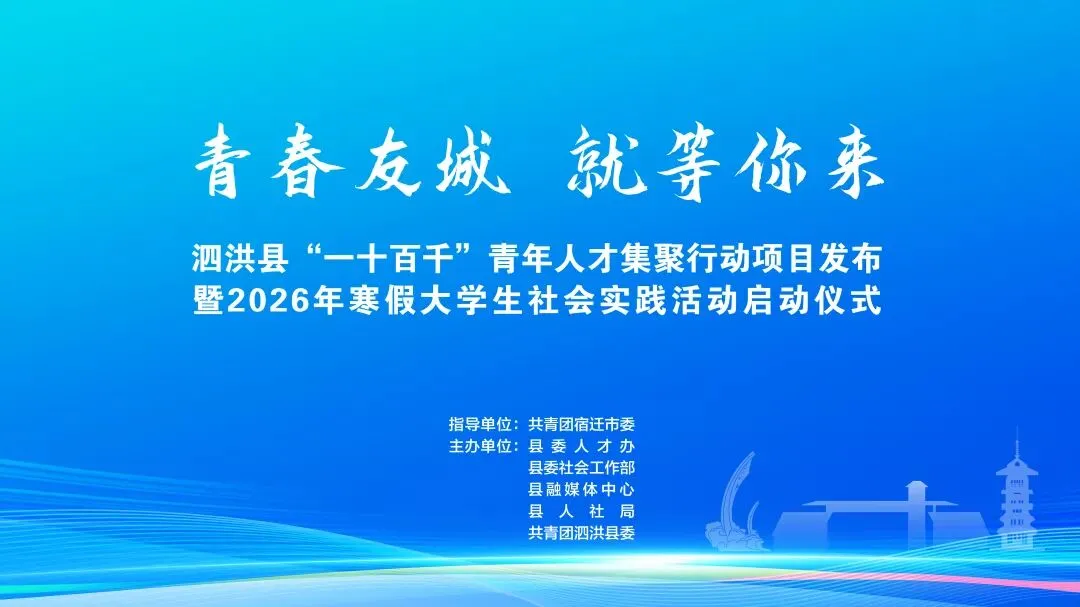 青春友城 就等你来

泗洪县“一十百千”青年人才集聚行动项目发布
暨2026年寒假大学生社会实践活动启动仪式

指导单位：共青团宿迁市委
主办单位：县委人才办
县委社会工作部
县融媒体中心
县人社局
共青团泗洪县委